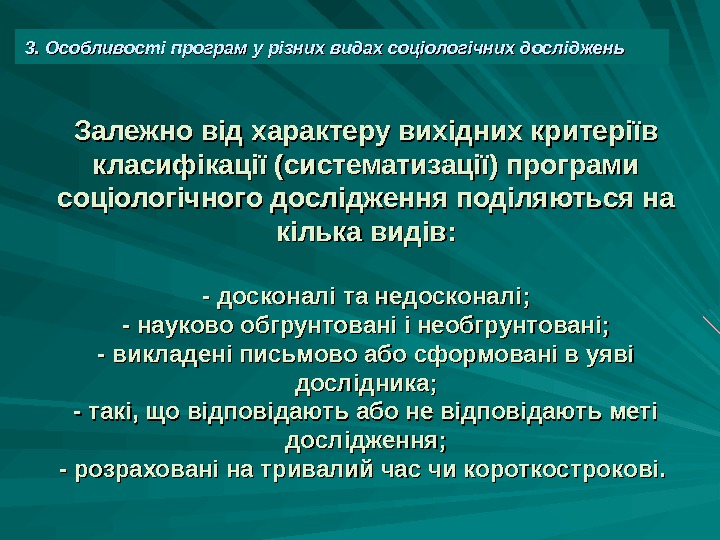 3. Особливості програм у різних видах соціологічних досліджень

Залежно від характеру вихідних критеріїв класифікації (систематизації) програми соціологічного дослідження поділяються на кілька видів:

- досконалі та недосконалі;
- науково обгрунтовані і необгрунтовані;
- викладені письмово або сформовані в уяві дослідника;
- такі, що відповідають або не відповідають меті дослідження;
- розраховані на тривалий час чи короткострокові.